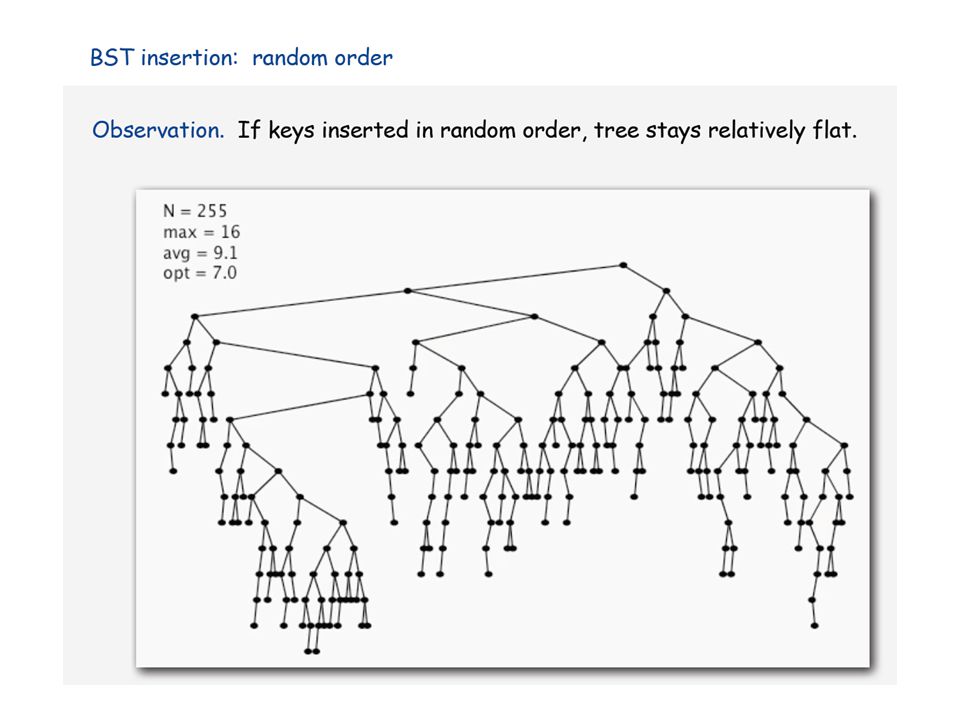 BST insertion: random order

Observation. If keys inserted in random order, tree stays relatively flat.

N = 255
max = 16
avg = 9.1
opt = 7.0